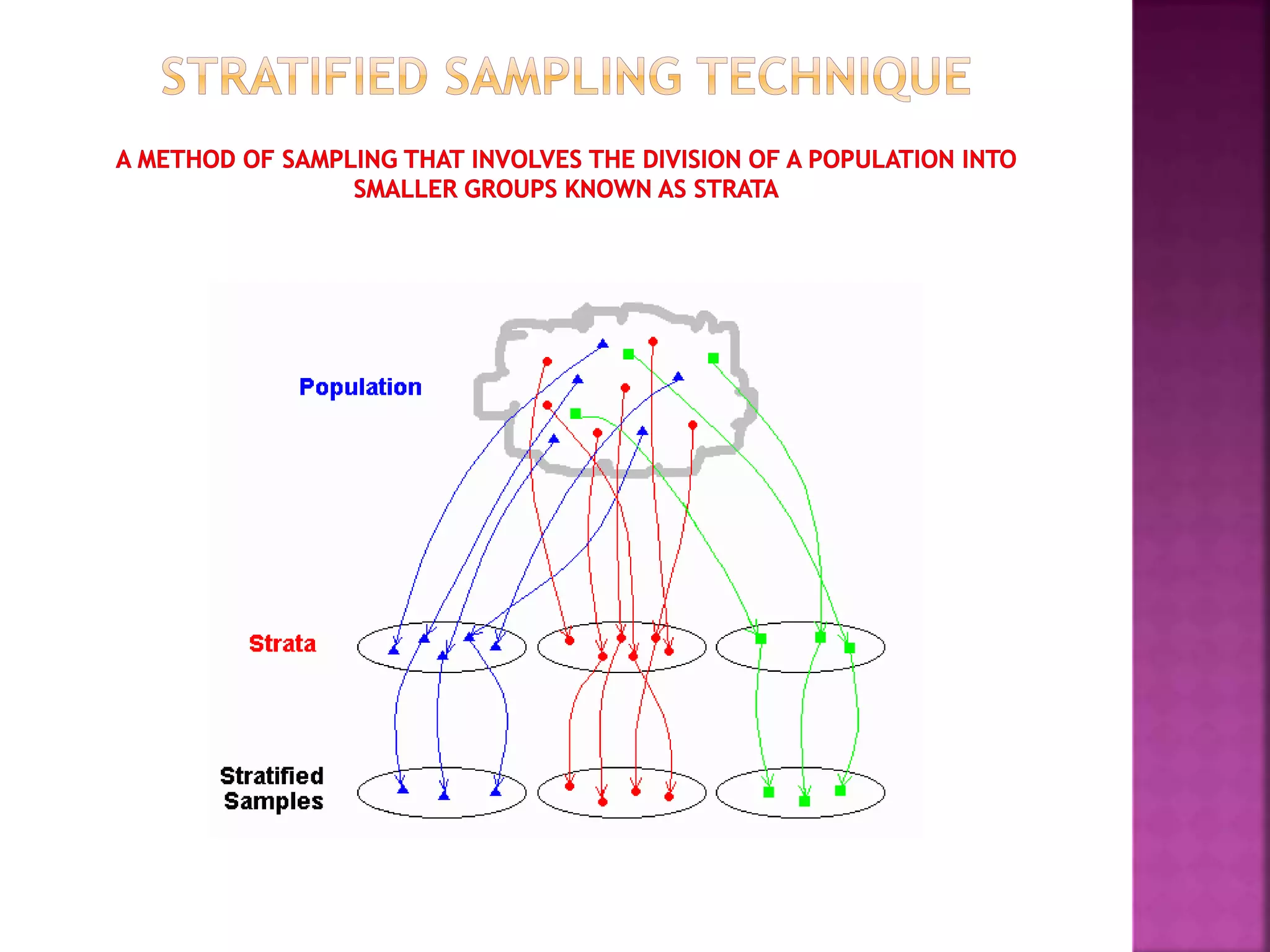 STRATIFIED SAMPLING TECHNIQUE

A METHOD OF SAMPLING THAT INVOLVES THE DIVISION OF A POPULATION INTO SMALLER GROUPS KNOWN AS STRATA

Population

Strata

Stratified Samples